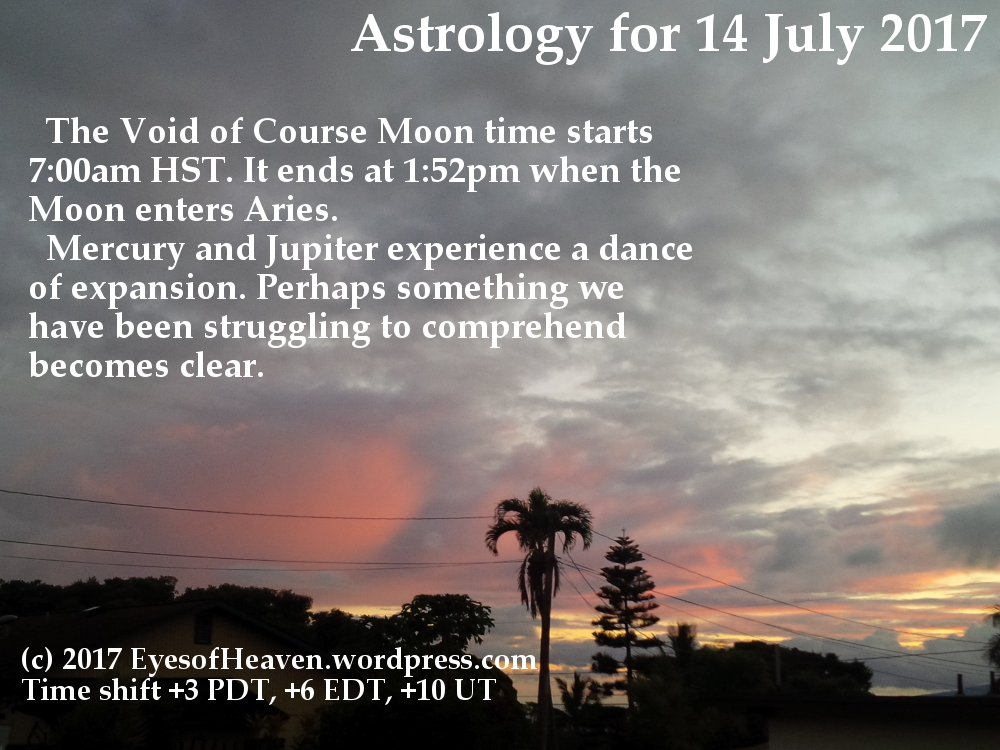 Astrology for 14 July 2017

The Void of Course Moon time starts 7:00am HST. It ends at 1:52pm when the Moon enters Aries.

Mercury and Jupiter experience a dance of expansion. Perhaps something we have been struggling to comprehend becomes clear.

(c) 2017 EyesofHeaven.wordpress.com
Time shift +3 PDT, +6 EDT, +10 UT